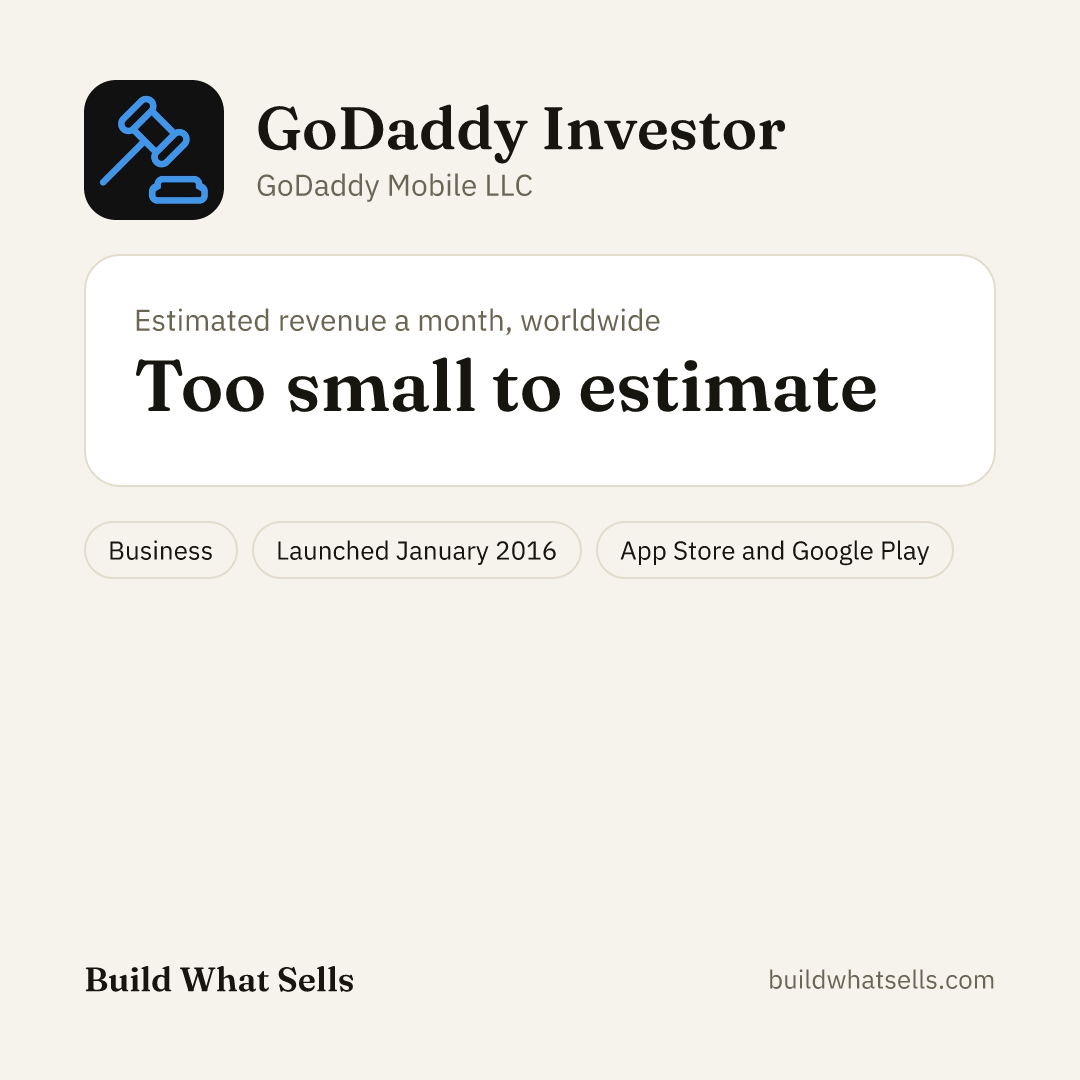 GoDaddy Investor
GoDaddy Mobile LLC

Estimated revenue a month, worldwide
Too small to estimate

Business
Launched January 2016
App Store and Google Play

Build What Sells
buildwhatsells.com